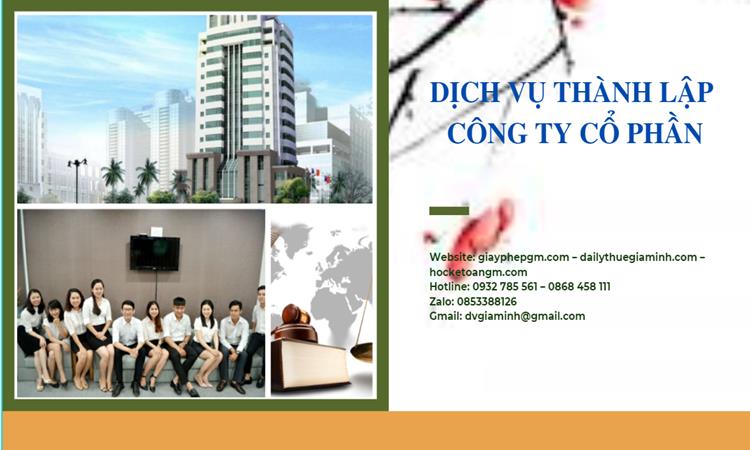 DỊCH VỤ THÀNH LẬP CÔNG TY CỔ PHẦN

Website: giayphepgm.com – dailythuegiaminh.com – hocketoangm.com
Hotline: 0932 785 561 – 0868 458 111
Zalo: 0853388126
Gmail: dvgiaminh@gmail.com